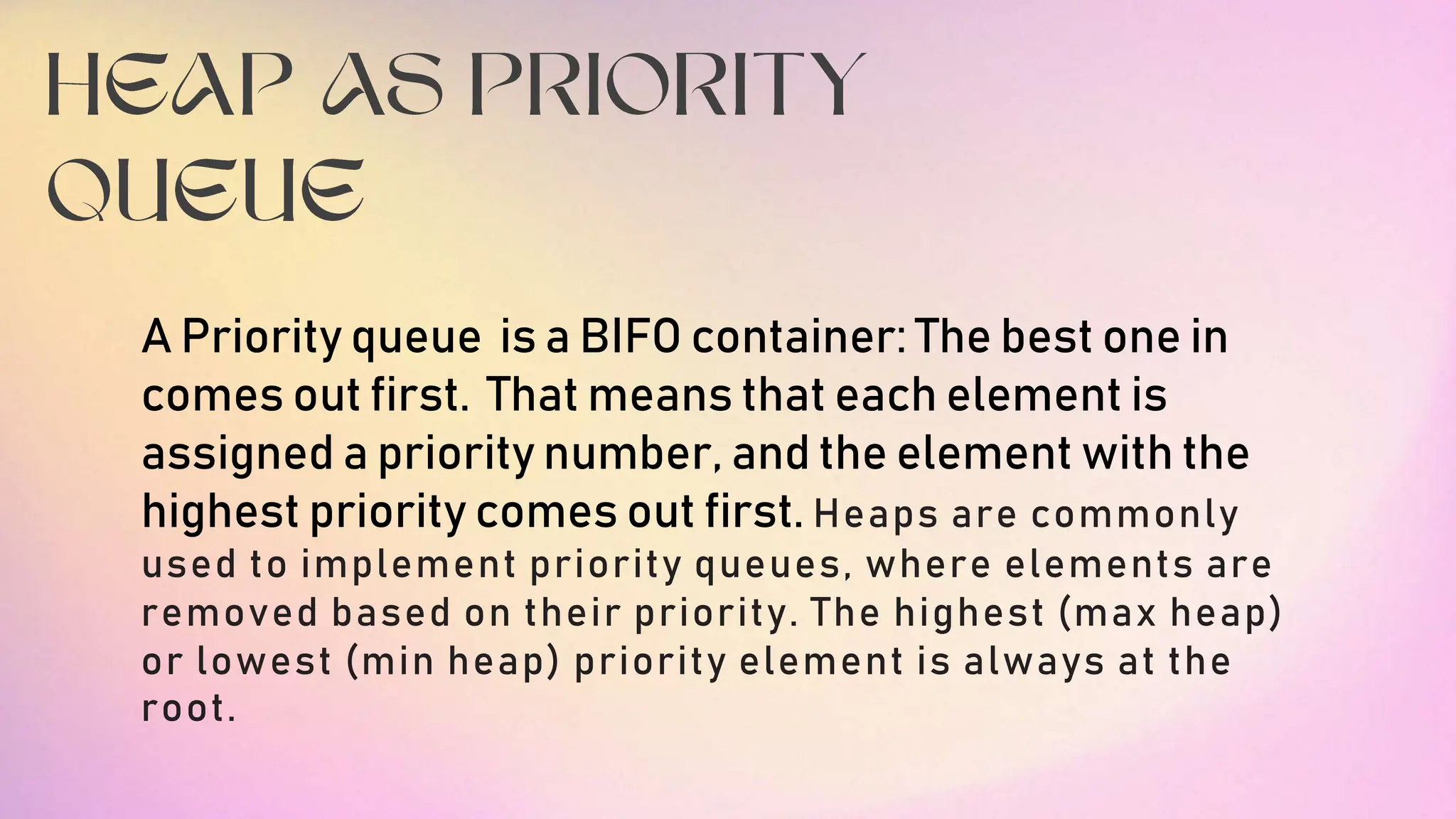 HEAP AS PRIORITY QUEUE

A Priority queue is a BIFO container: The best one in comes out first. That means that each element is assigned a priority number, and the element with the highest priority comes out first. Heaps are commonly used to implement priority queues, where elements are removed based on their priority. The highest (max heap) or lowest (min heap) priority element is always at the root.